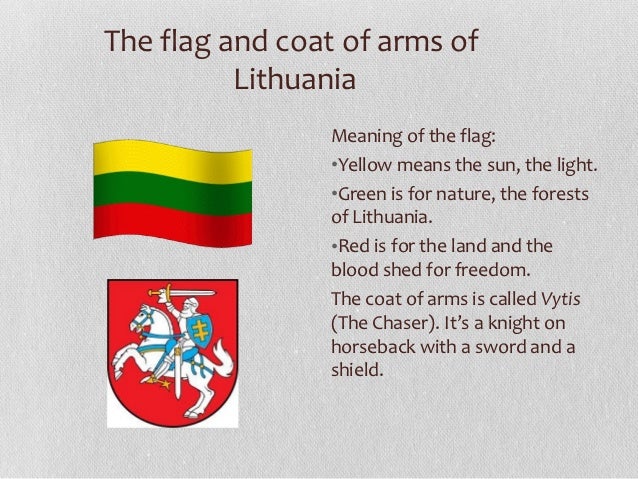 The flag and coat of arms of Lithuania

Meaning of the flag:

•Yellow means the sun, the light.

•Green is for nature, the forests of Lithuania.

•Red is for the land and the blood shed for freedom.

The coat of arms is called Vytis (The Chaser). It's a knight on horseback with a sword and a shield.